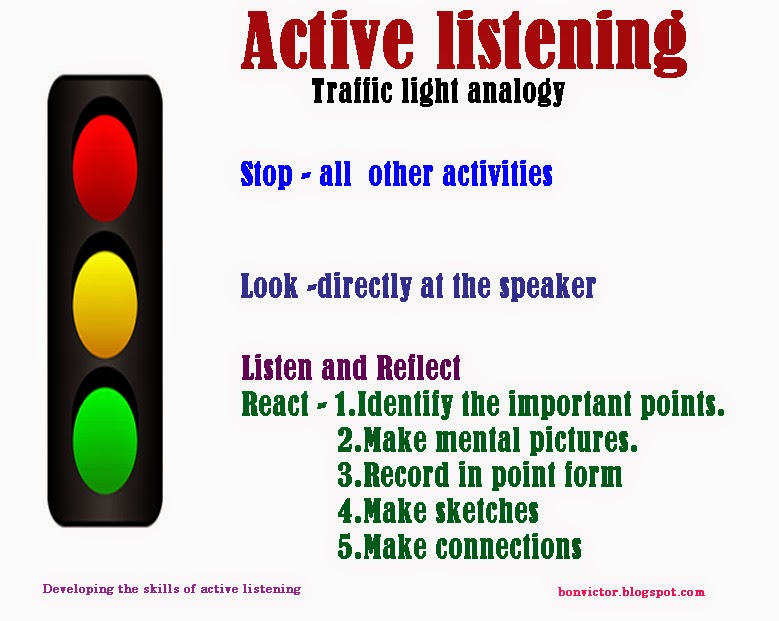 Active listening
Traffic light analogy

Stop - all other activities

Look -directly at the speaker

Listen and Reflect
React - 1.Identify the important points.
2.Make mental pictures.
3.Record in point form
4.Make sketches
5.Make connections

Developing the skills of active listening

bonvictor.blogspot.com